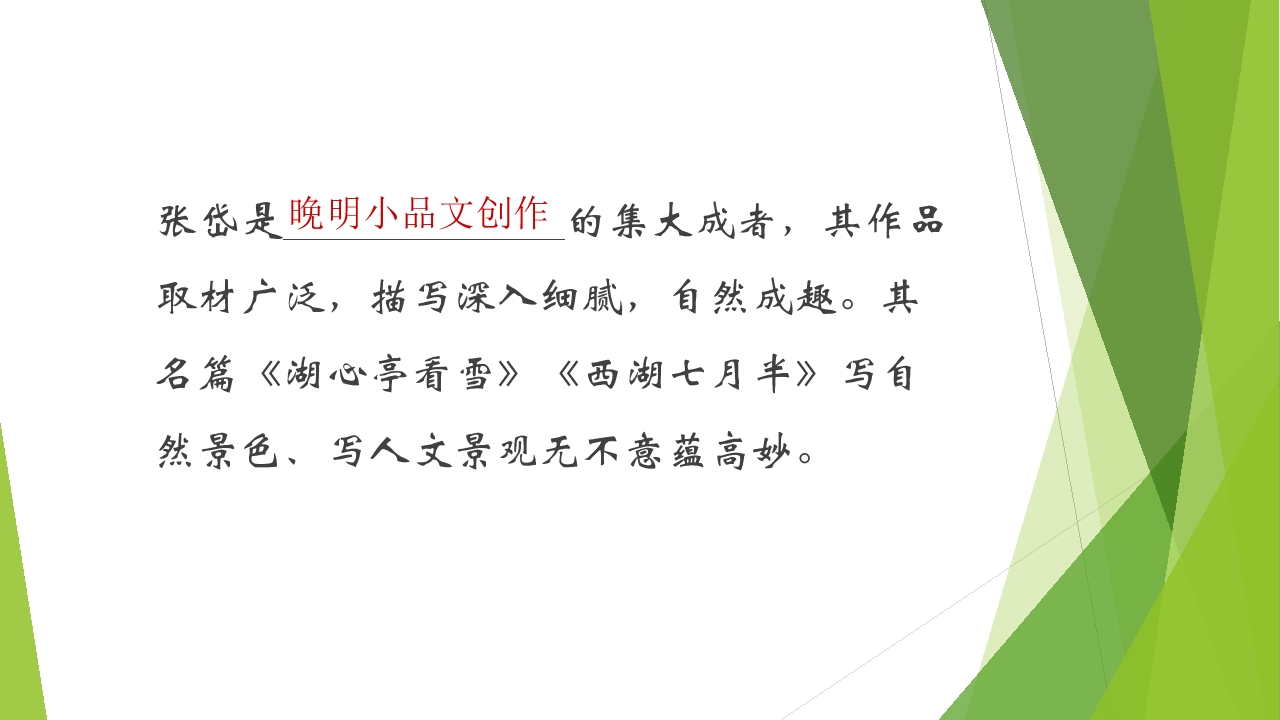 张岱是晚明小品文创作的集大成者，其作品取材广泛，描写深入细腻，自然成趣。其名篇《湖心亭看雪》《西湖七月半》写自然景色、写人文景观无不意蕴高妙。